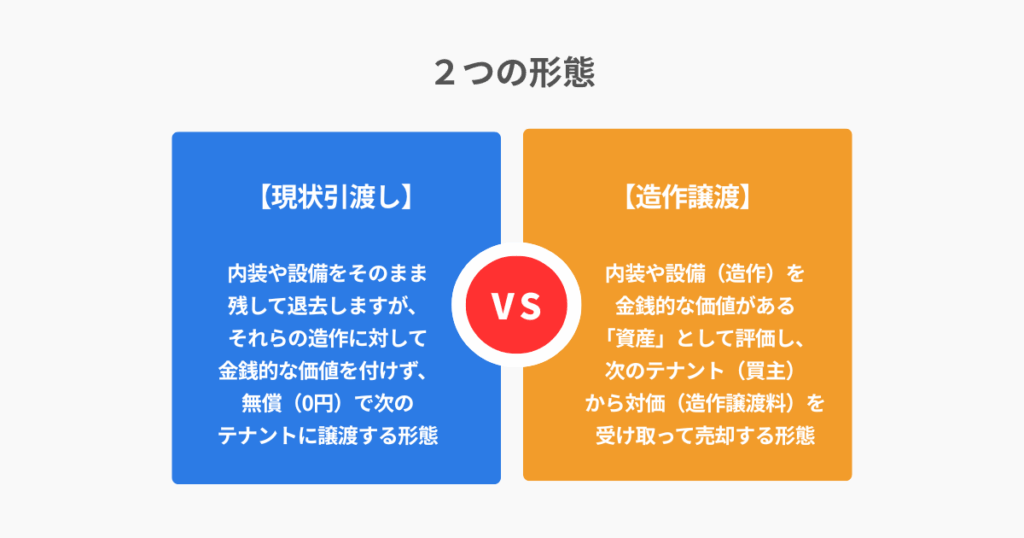 ２つの形態

【現状引渡し】

内装や設備をそのまま残して退去しますが、それらの造作に対して金銭的な価値を付けず、無償（0円）で次のテナントに譲渡する形態

VS

【造作譲渡】

内装や設備（造作）を金銭的な価値がある「資産」として評価し、次のテナント（買主）から対価（造作譲渡料）を受け取って売却する形態